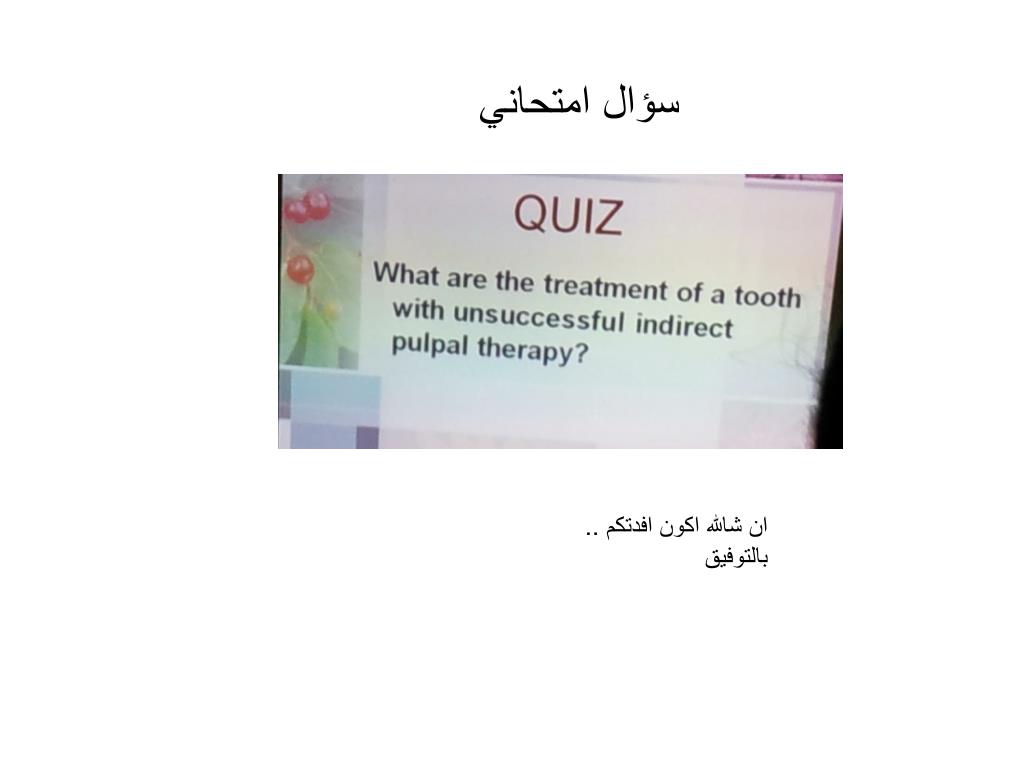 سؤال امتحاني

QUIZ

What are the treatment of a tooth with unsuccessful indirect pulpal therapy?

ان شالله اكون افدتكم ..
بالتوفيق